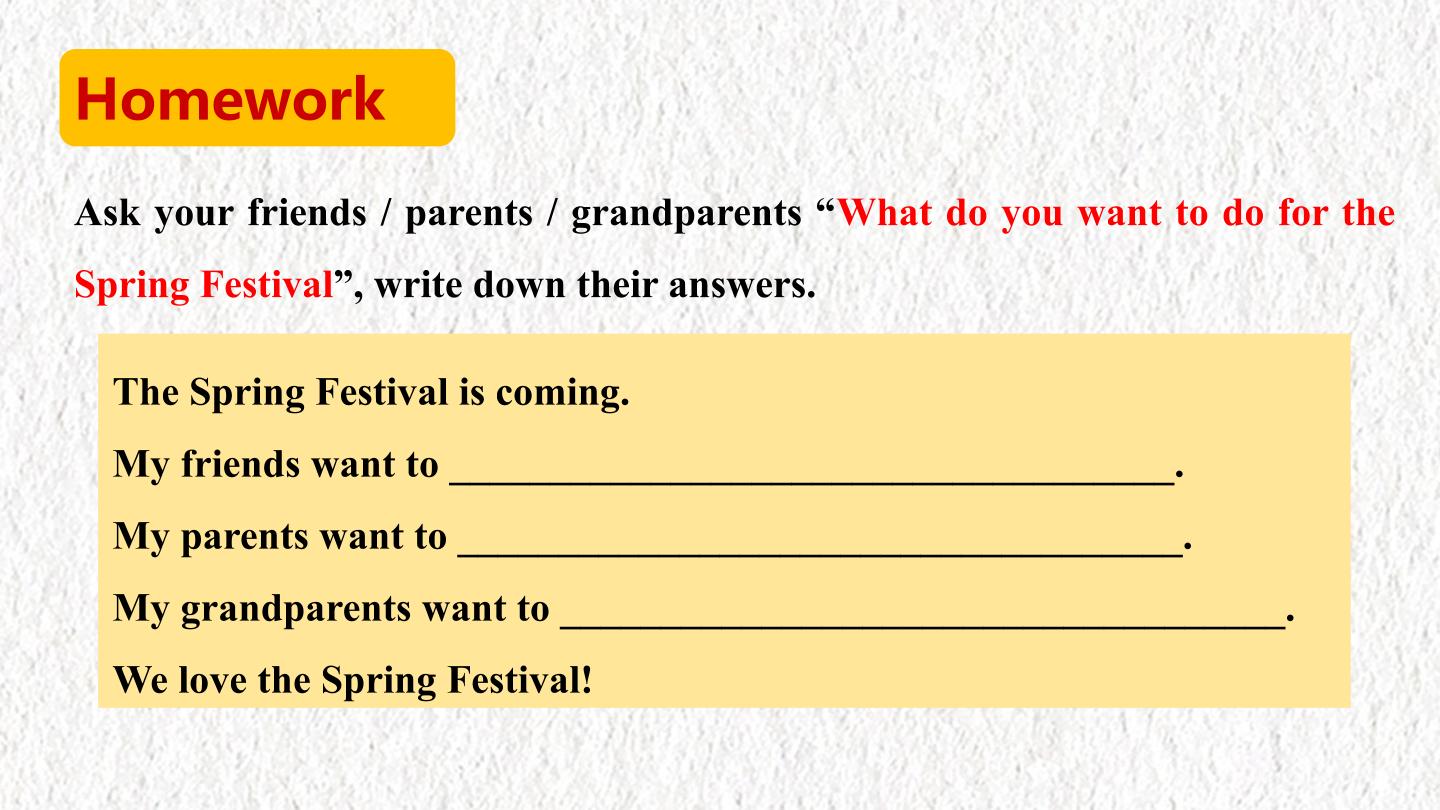 Homework

Ask your friends / parents / grandparents "What do you want to do for the Spring Festival", write down their answers.

The Spring Festival is coming.

My friends want to ____.

My parents want to ____.

My grandparents want to ____.

We love the Spring Festival!